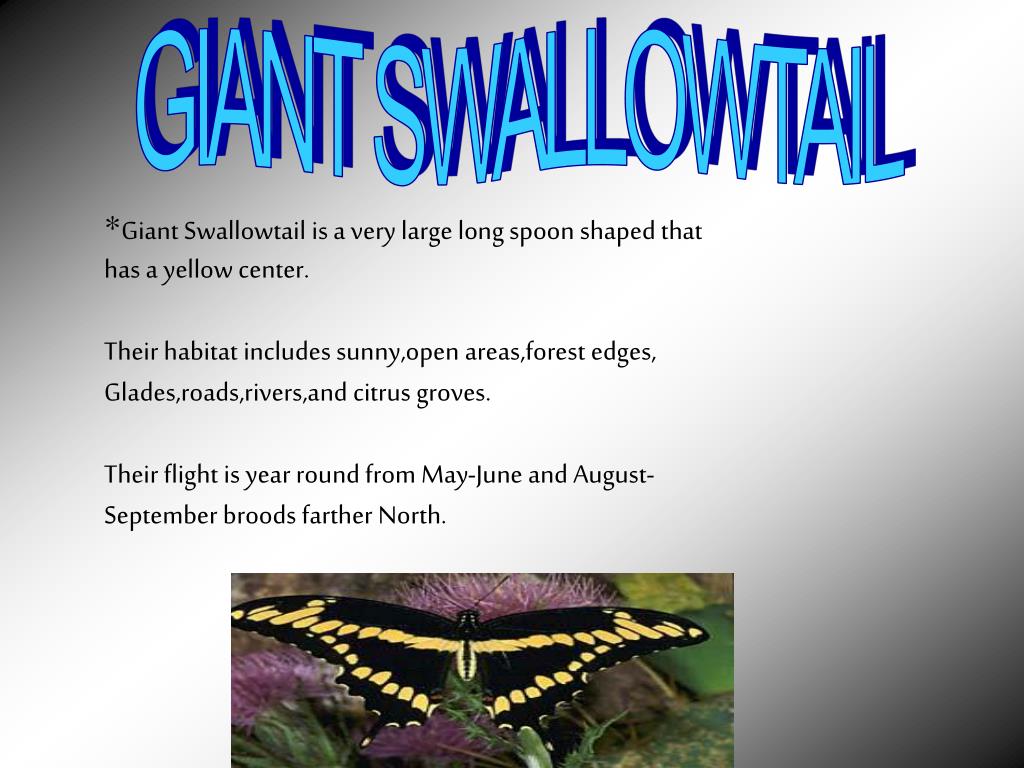 GIANT SWALLOWTAIL

*Giant Swallowtail is a very large long spoon shaped that has a yellow center.

Their habitat includes sunny,open areas,forest edges, Glades,roads,rivers,and citrus groves.

Their flight is year round from May-June and August-September broods farther North.